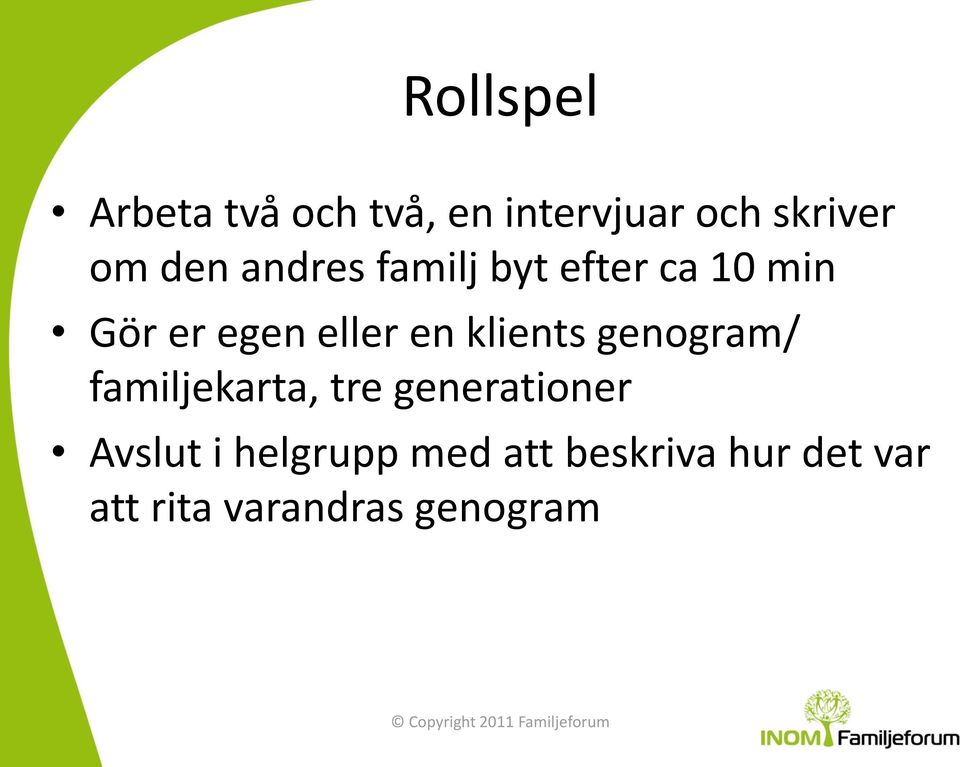 Rollspel

• Arbeta två och två, en intervjuar och skriver om den andres familj byt efter ca 10 min
• Gör er egen eller en klients genogram/ familjekarta, tre generationer
• Avslut i helgrupp med att beskriva hur det var att rita varandras genogram

© Copyright 2011 Familjeforum

INOM Familjeforum